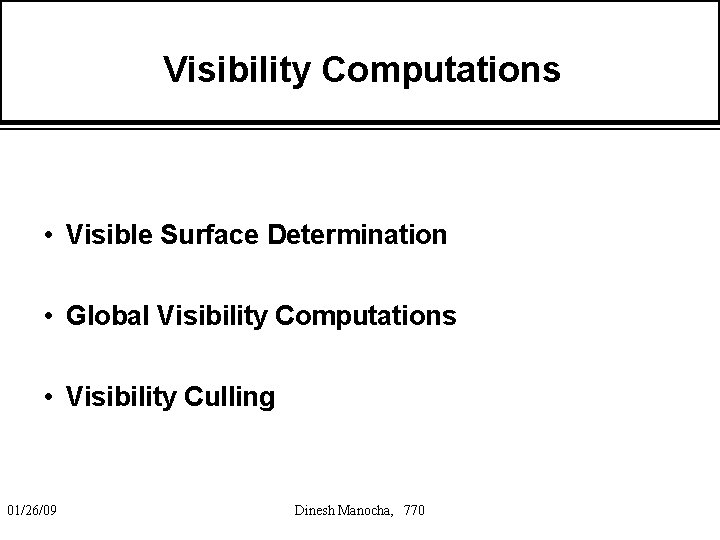 Visibility Computations

• Visible Surface Determination

• Global Visibility Computations

• Visibility Culling

01/26/09

Dinesh Manocha, 770